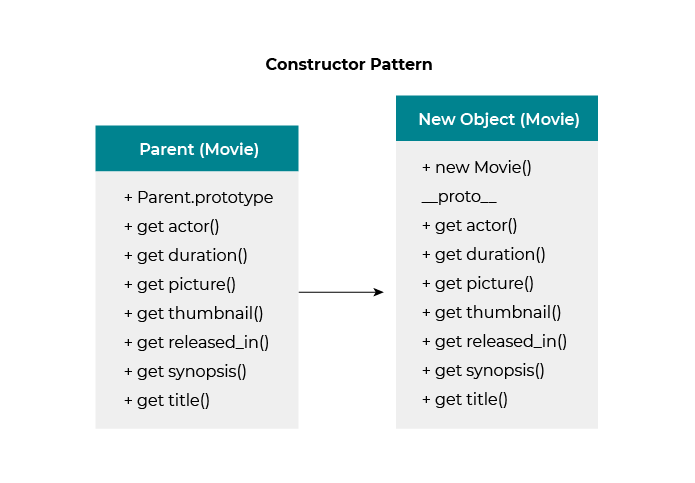 Constructor Pattern

Parent (Movie)

+ Parent.prototype
+ get actor()
+ get duration()
+ get picture()
+ get thumbnail()
+ get released_in()
+ get synopsis()
+ get title()

New Object (Movie)

+ new Movie()
__proto__
+ get actor()
+ get duration()
+ get picture()
+ get thumbnail()
+ get released_in()
+ get synopsis()
+ get title()